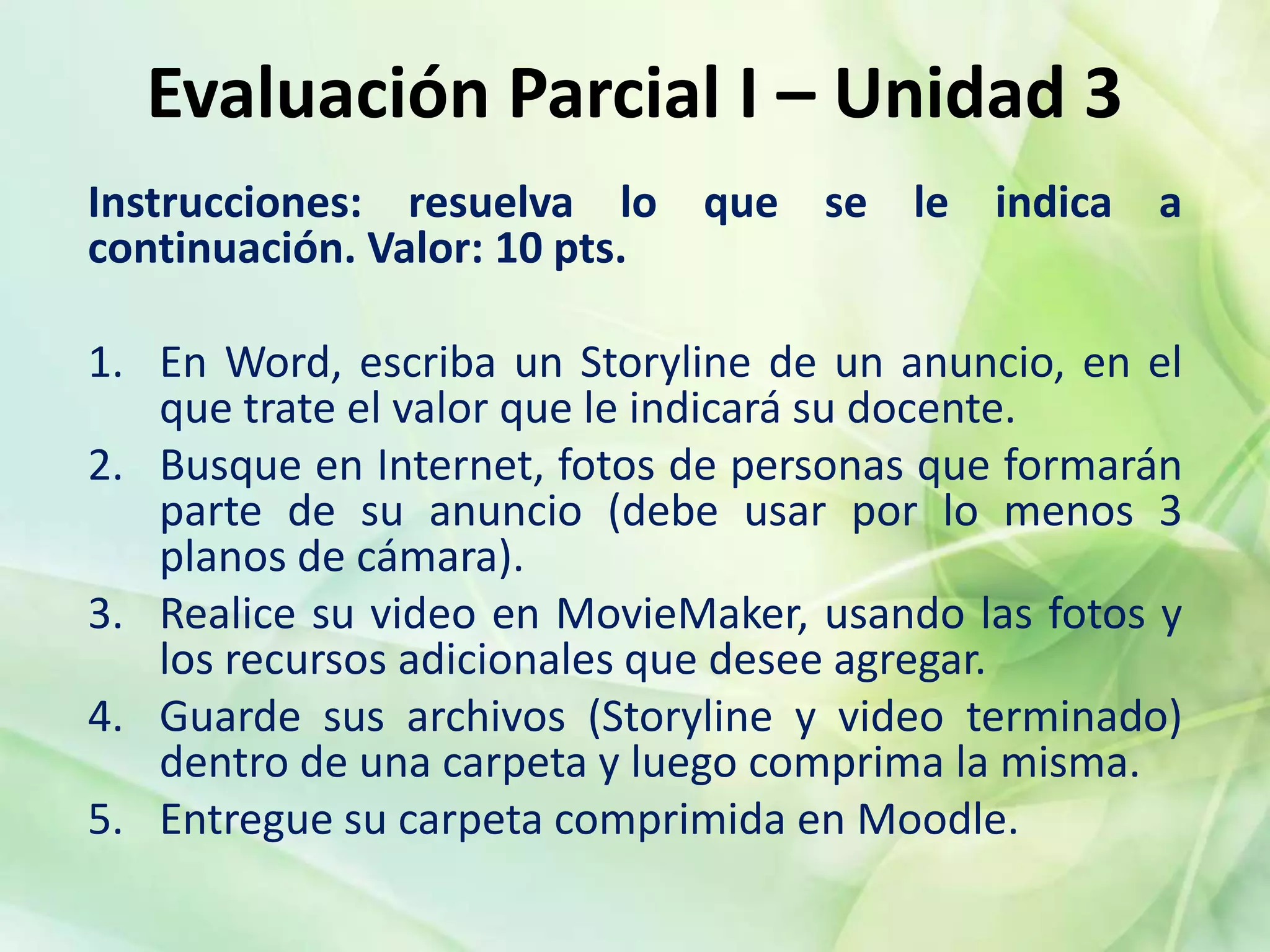 Evaluación Parcial I – Unidad 3

Instrucciones: resuelva lo que se le indica a continuación. Valor: 10 pts.

1. En Word, escriba un Storyline de un anuncio, en el que trate el valor que le indicará su docente.
2. Busque en Internet, fotos de personas que formarán parte de su anuncio (debe usar por lo menos 3 planos de cámara).
3. Realice su video en MovieMaker, usando las fotos y los recursos adicionales que desee agregar.
4. Guarde sus archivos (Storyline y video terminado) dentro de una carpeta y luego comprima la misma.
5. Entregue su carpeta comprimida en Moodle.